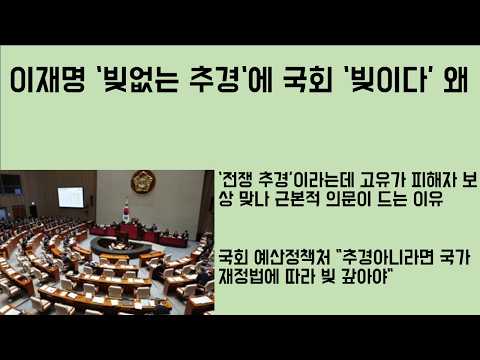 이재명 '빚없는 추경'에 국회 '빚이다' 왜

'전쟁 추경'이라는데 고유가 피해자 보상 맞나 근본적 의문이 드는 이유

국회 예산정책처 "추경아니라면 국가재정법에 따라 빚 갚아야"